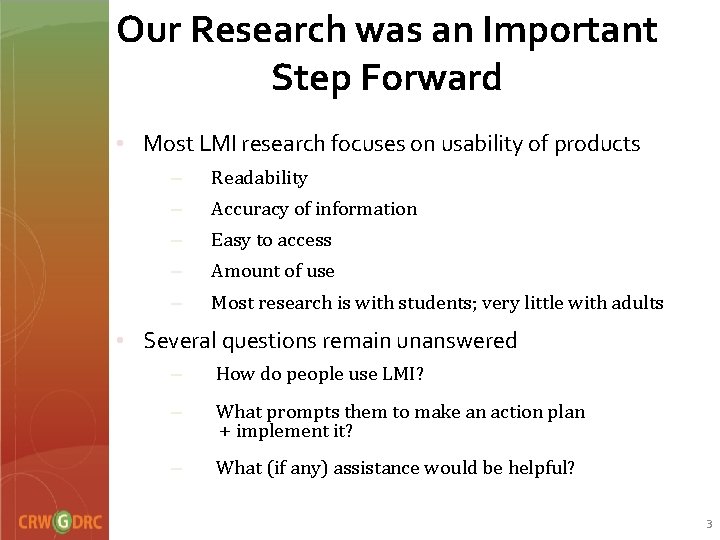 Our Research was an Important Step Forward

• Most LMI research focuses on usability of products
– Readability
– Accuracy of information
– Easy to access
– Amount of use
– Most research is with students; very little with adults

• Several questions remain unanswered
– How do people use LMI?
– What prompts them to make an action plan + implement it?
– What (if any) assistance would be helpful?

CRW G DRC

3